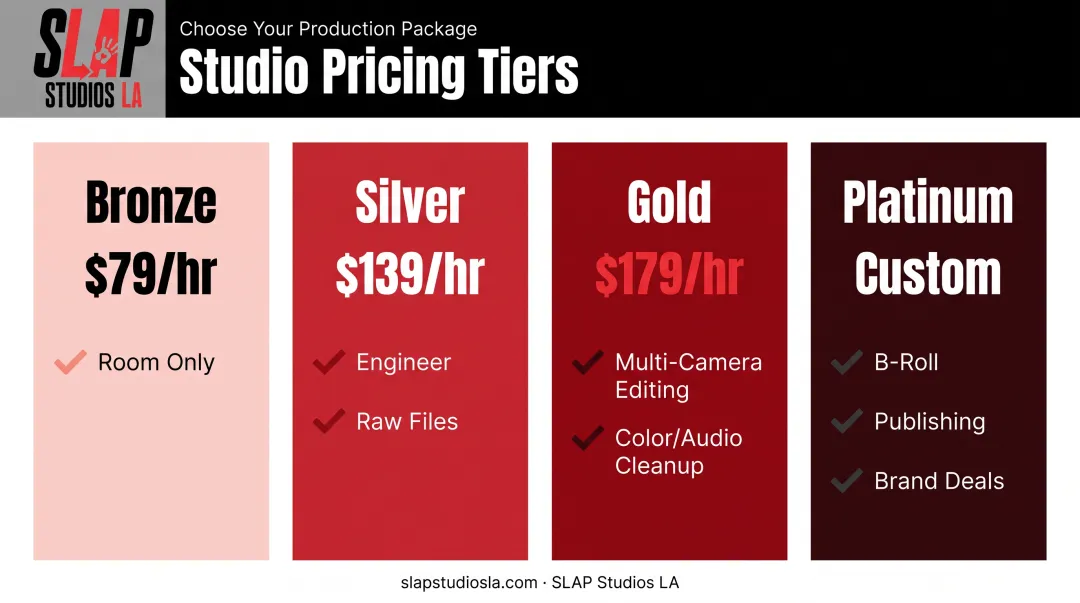 SLAP STUDIOS LA

Choose Your Production Package

Studio Pricing Tiers

Bronze
$79/hr
Room Only

Silver
$139/hr
Engineer
Raw Files

Gold
$179/hr
Multi-Camera Editing
Color/Audio Cleanup

Platinum
Custom
B-Roll
Publishing
Brand Deals

slapstudiosla.com · SLAP Studios LA